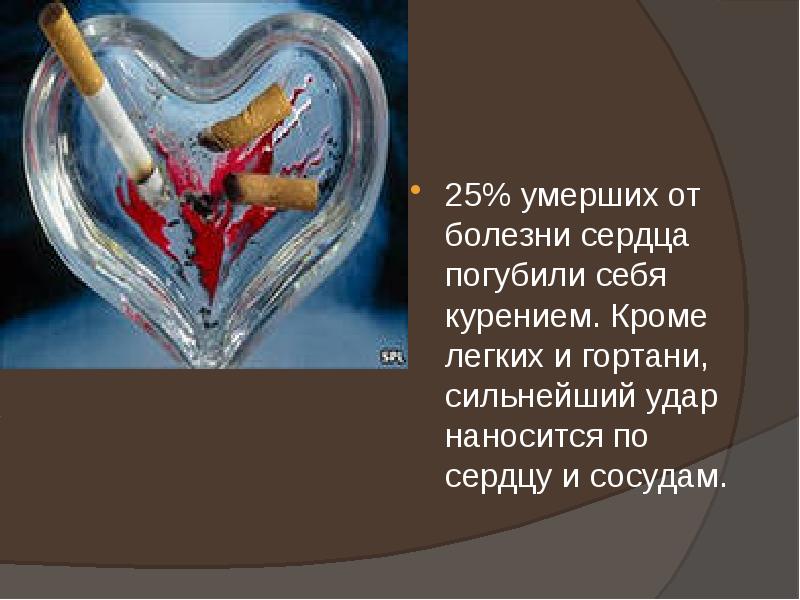 SPL

25% умерших от болезни сердца погубили себя курением. Кроме легких и гортани, сильнейший удар наносится по сердцу и сосудам.